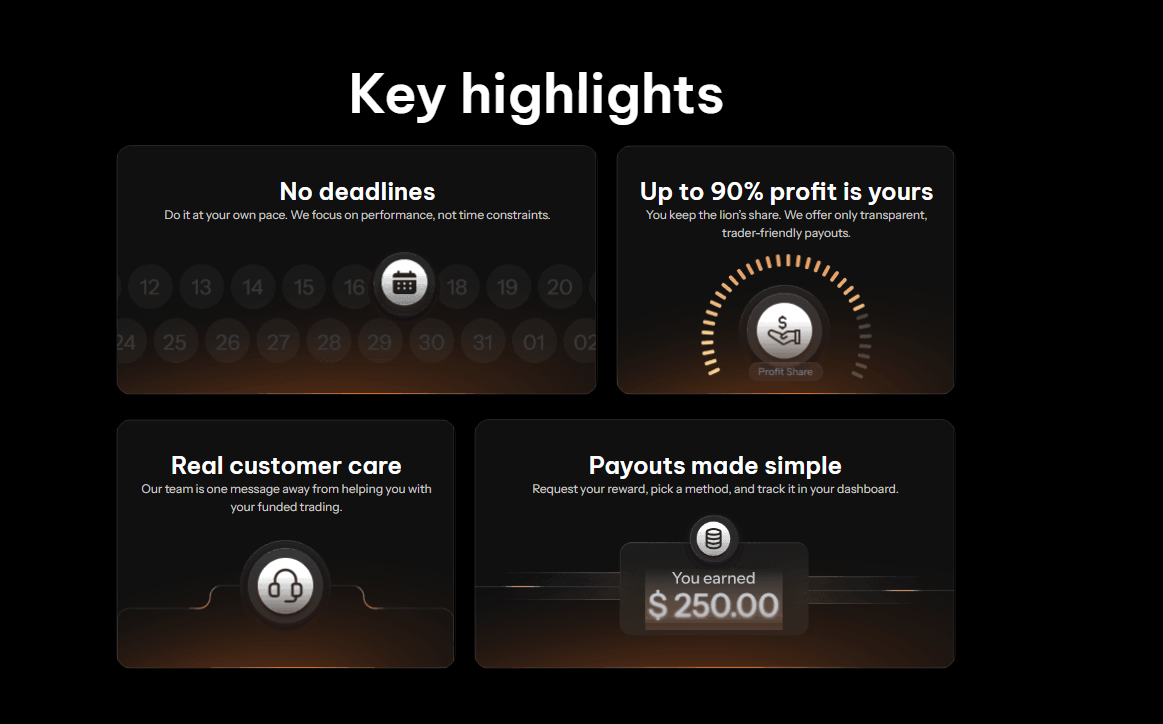 Key highlights

No deadlines
Do it at your own pace. We focus on performance, not time constraints.

12 13 14 15 16 18 19 20
24 25 26 27 28 29 30 31 01 02

Up to 90% profit is yours
You keep the lion's share. We offer only transparent, trader-friendly payouts.

Profit Share

Real customer care
Our team is one message away from helping you with your funded trading.

Payouts made simple
Request your reward, pick a method, and track it in your dashboard.

You earned
$ 250.00